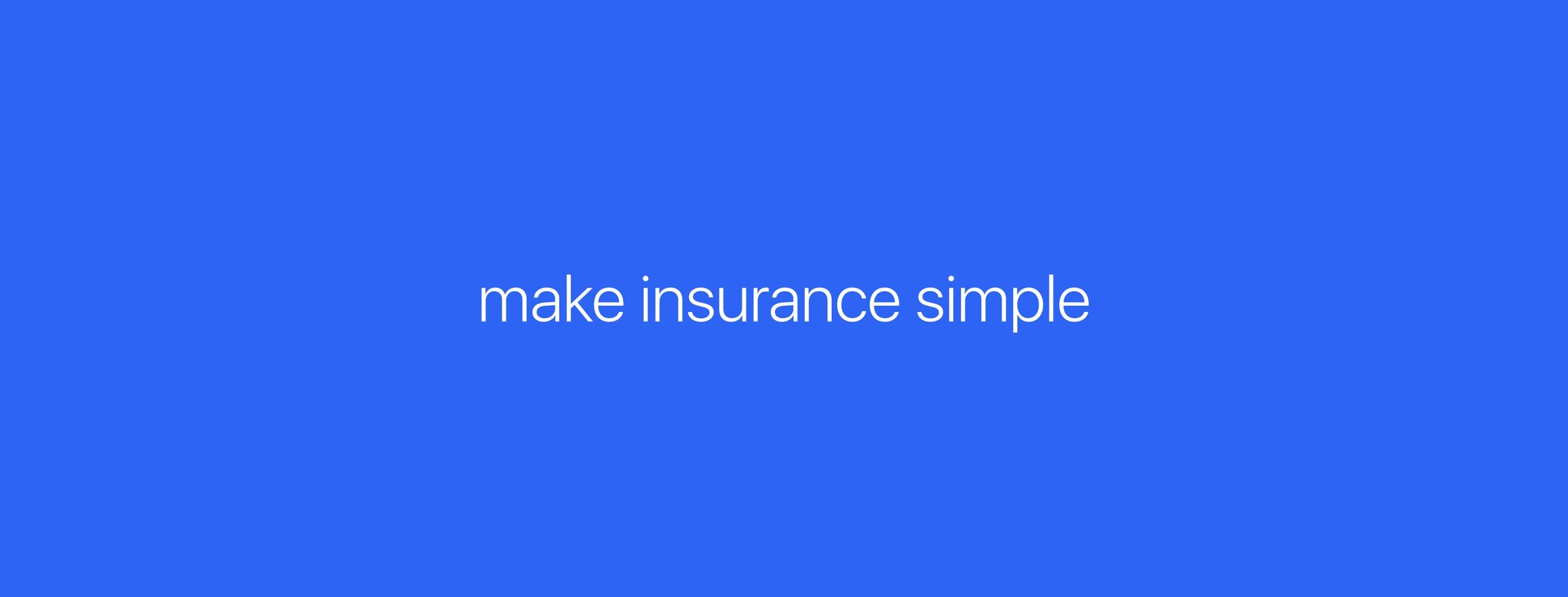 make insurance simple